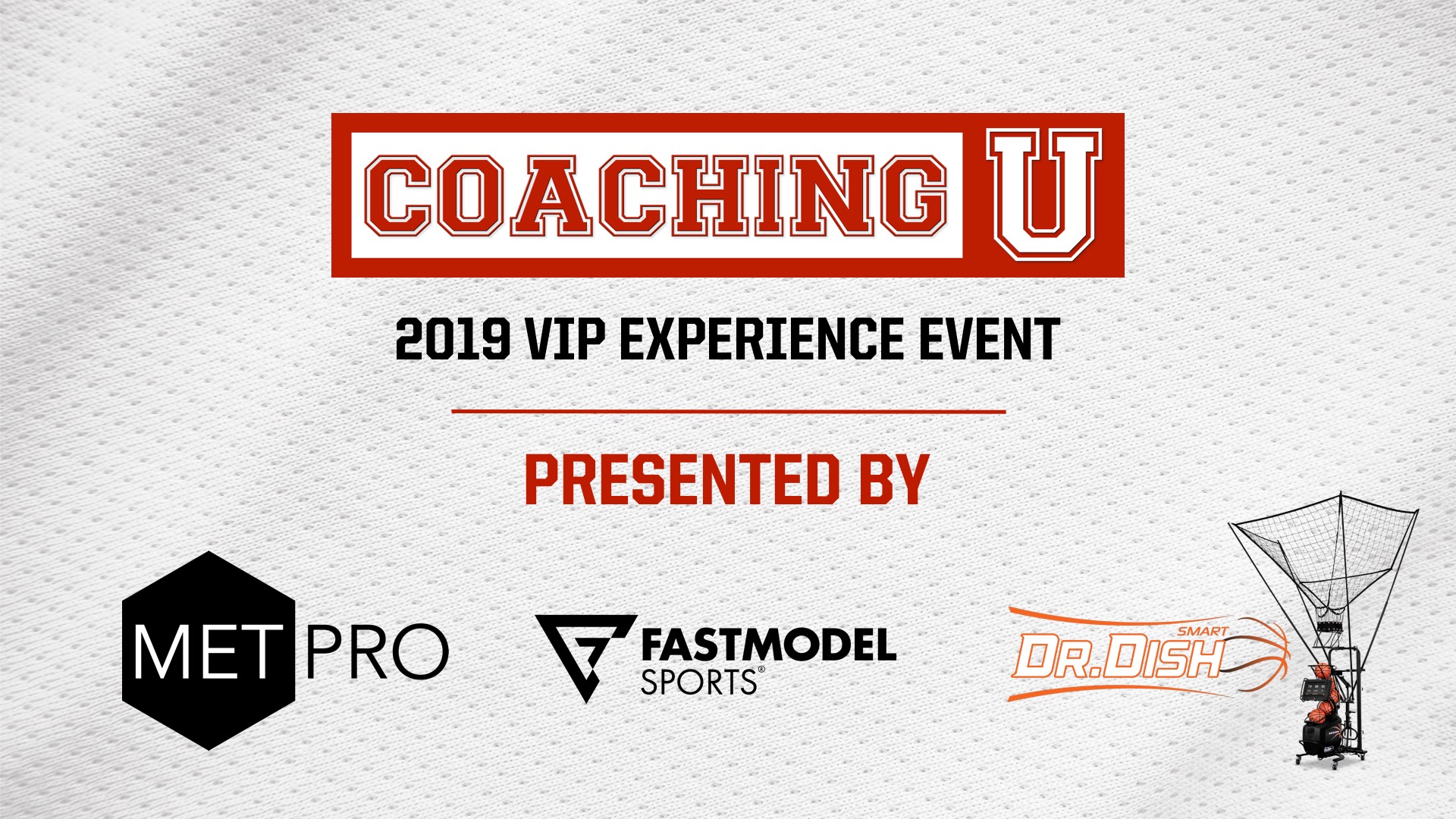 COACHING U

2019 VIP EXPERIENCE EVENT

PRESENTED BY

MET PRO

FASTMODEL SPORTS®

SMART DR.DISH